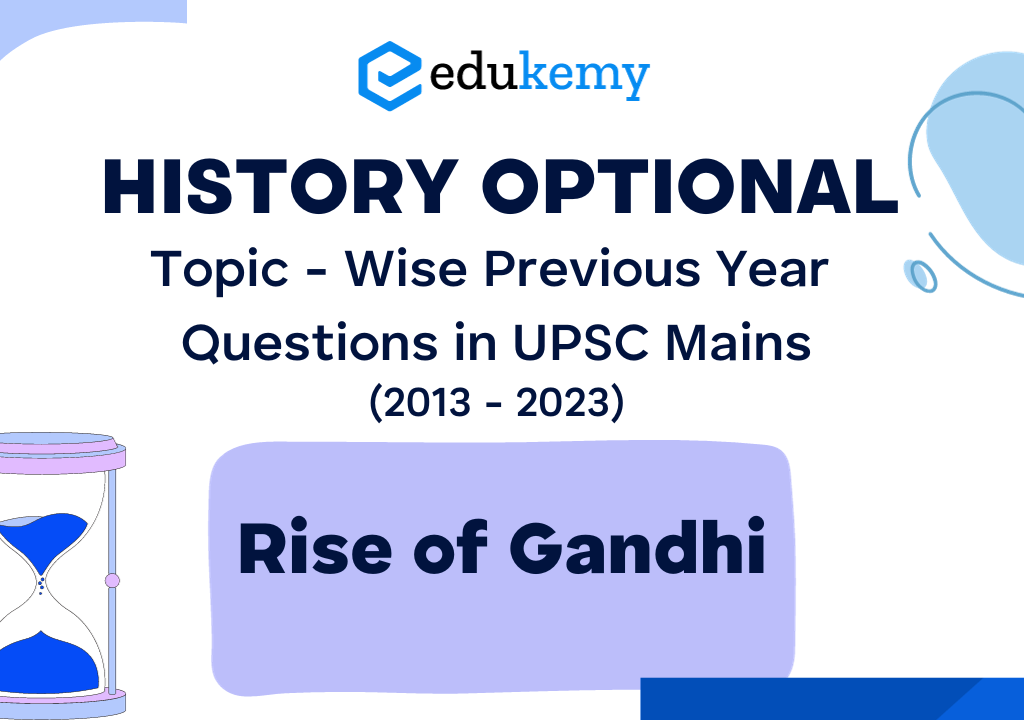 edukemy

HISTORY OPTIONAL

Topic - Wise Previous Year Questions in UPSC Mains (2013 - 2023)

Rise of Gandhi